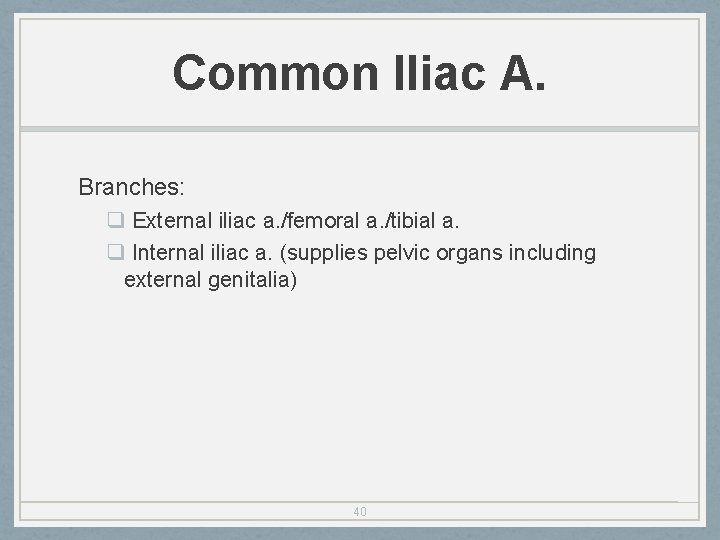 Common Iliac A.

Branches:

❑ External iliac a./femoral a./tibial a.

❑ Internal iliac a. (supplies pelvic organs including external genitalia)

40